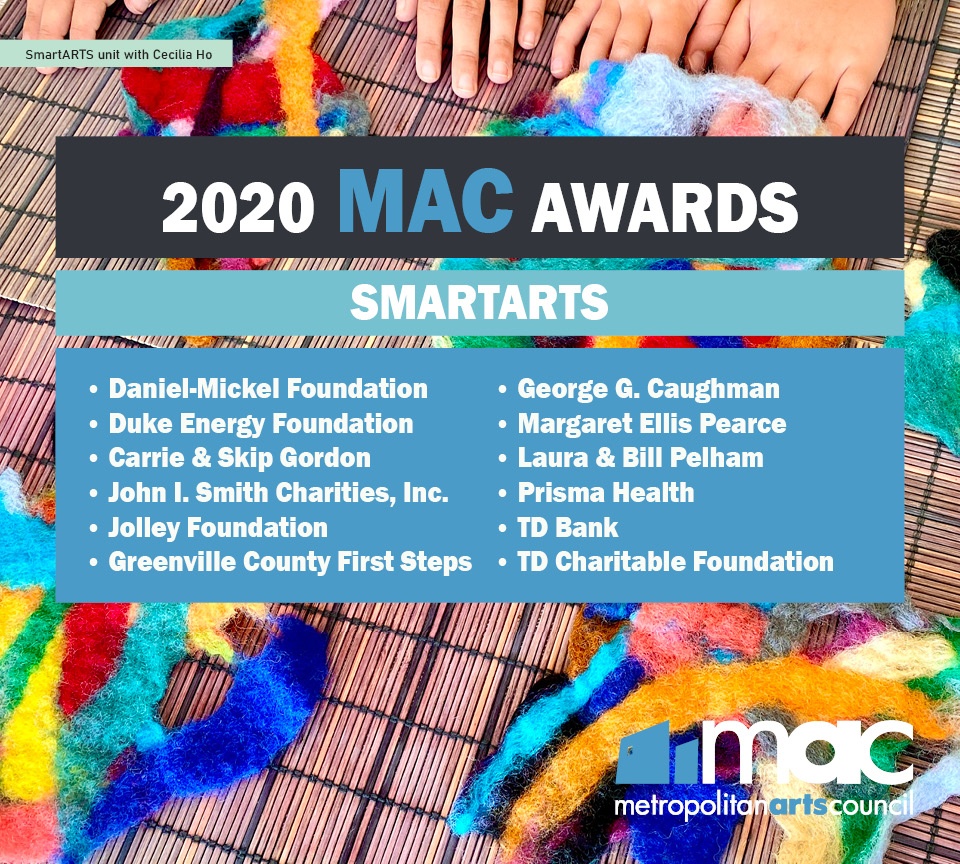 SmartARTS unit with Cecilia Ho

2020 MAC AWARDS

SMARTARTS

• Daniel-Mickel Foundation
• Duke Energy Foundation
• Carrie & Skip Gordon
• John I. Smith Charities, Inc.
• Jolley Foundation
• Greenville County First Steps

• George G. Caughman
• Margaret Ellis Pearce
• Laura & Bill Pelham
• Prisma Health
• TD Bank
• TD Charitable Foundation

mac
metropolitanartscouncil